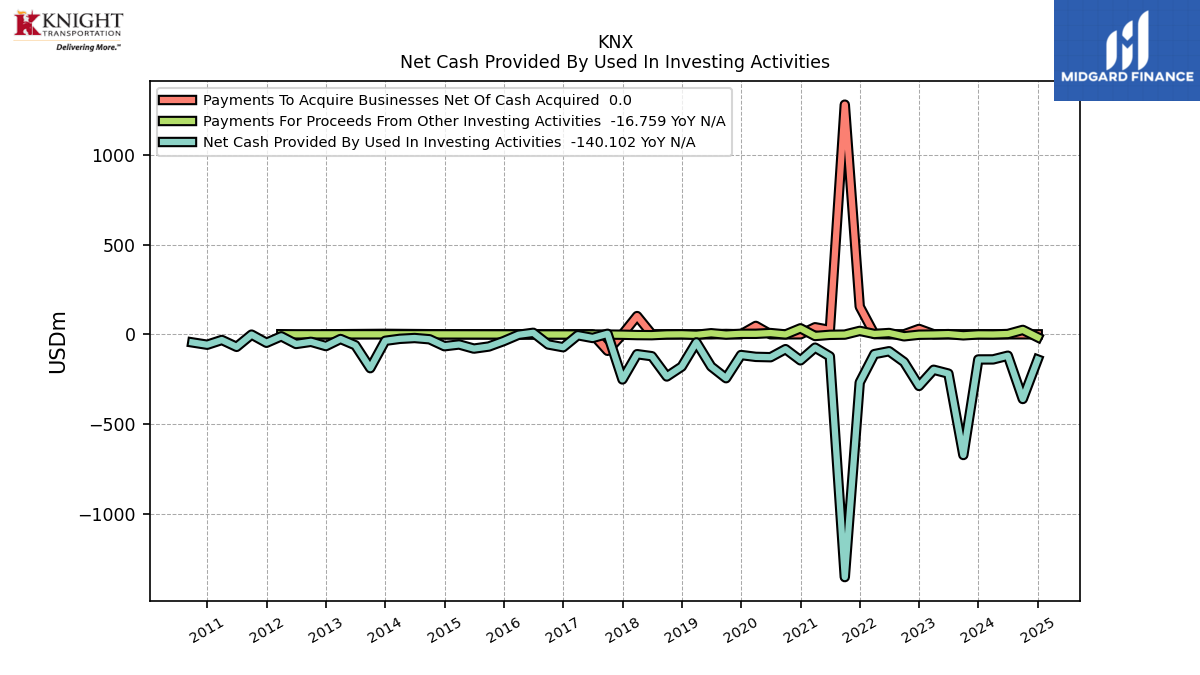 KNIGHT TRANSPORTATION
Delivering More.™

KNX
Net Cash Provided By Used In Investing Activities

MIDGARD FINANCE

Payments To Acquire Businesses Net Of Cash Acquired 0.0
Payments For Proceeds From Other Investing Activities -16.759 YoY N/A
Net Cash Provided By Used In Investing Activities -140.102 YoY N/A

USDm

1000
500
0
−500
−1000

2011
2012
2013
2014
2015
2016
2017
2018
2019
2020
2021
2022
2023
2024
2025